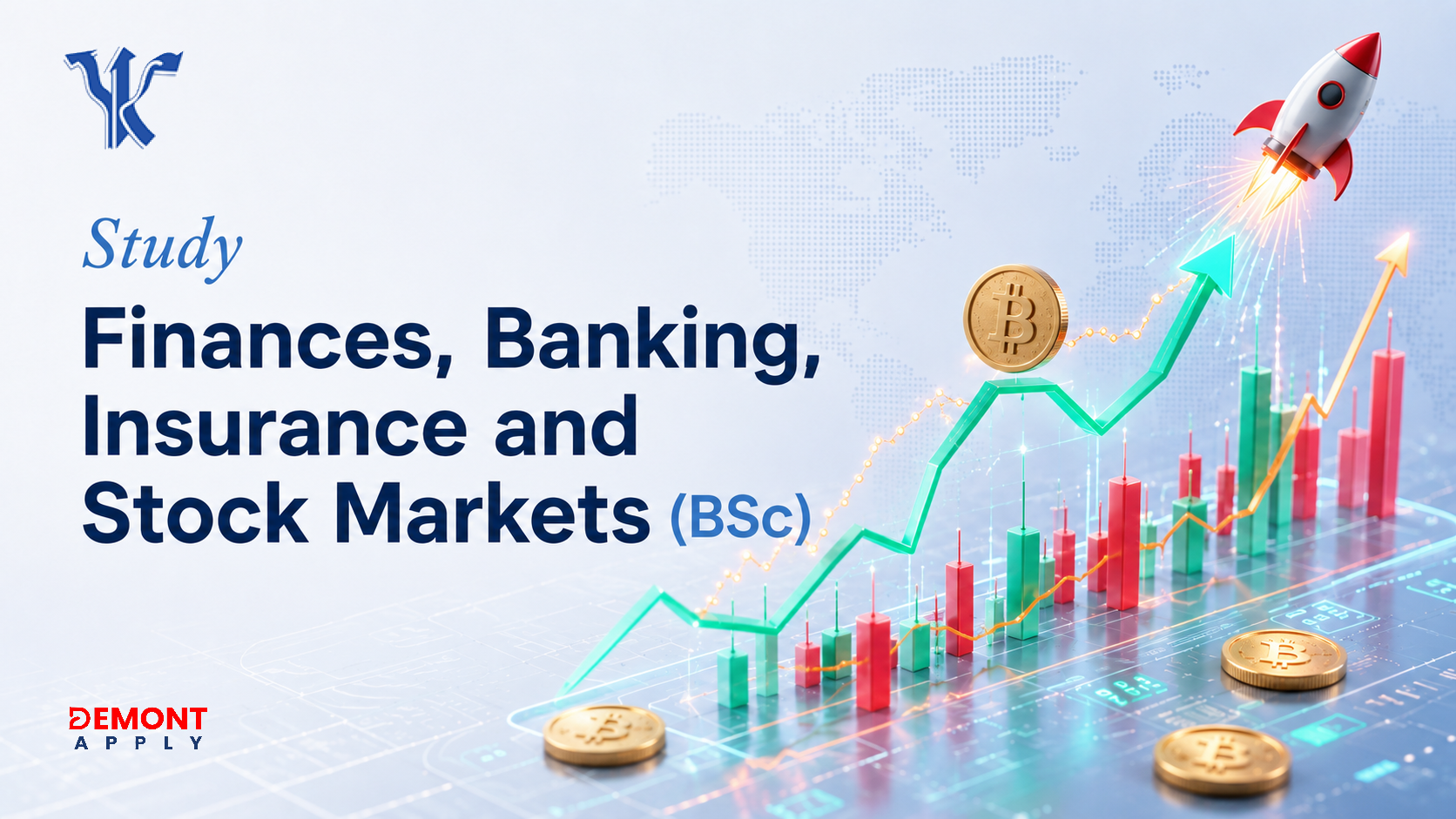 Study

Finances, Banking, Insurance and Stock Markets (BSc)

DEMONT
APPLY